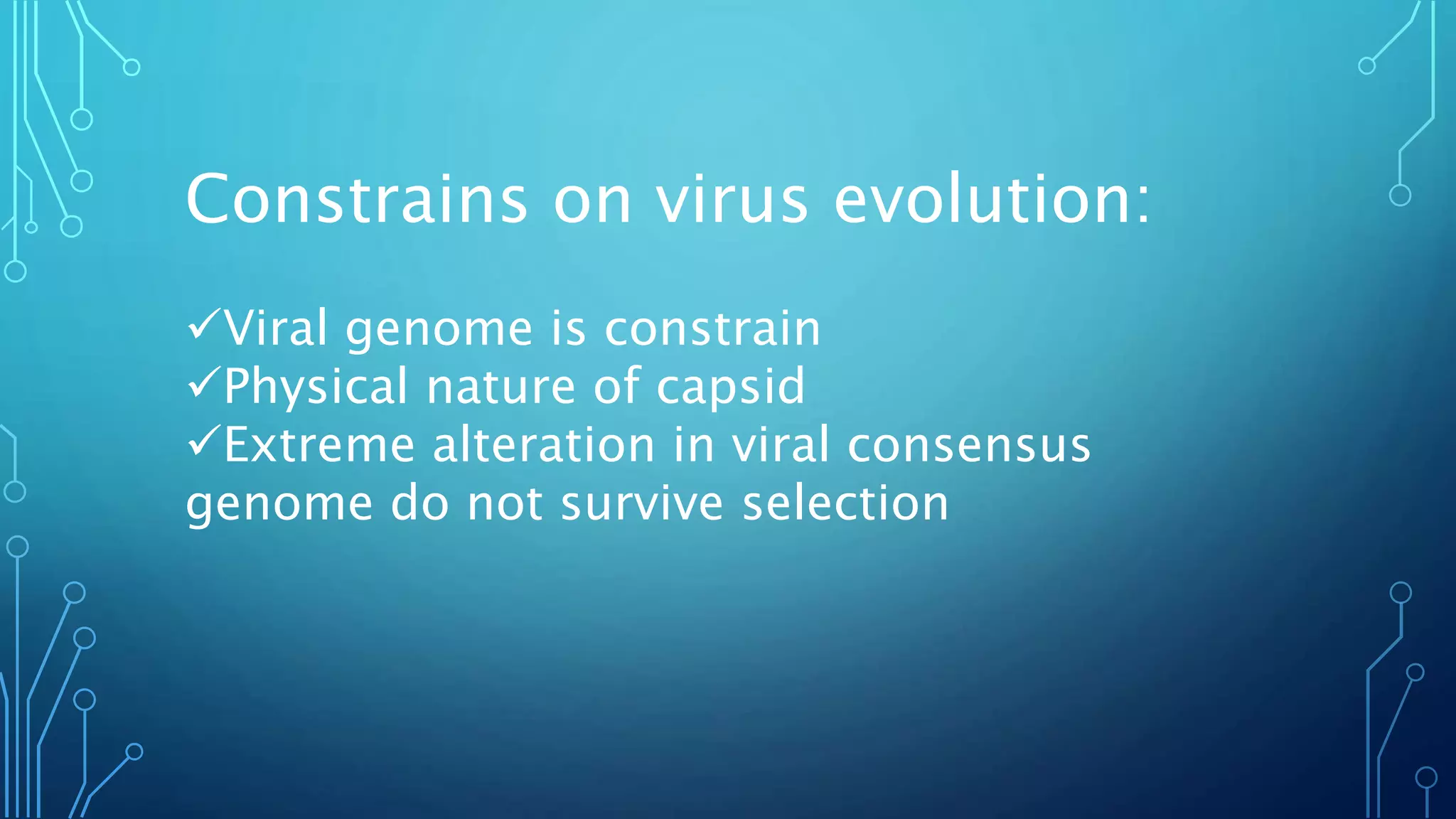 Constrains on virus evolution:

✓Viral genome is constrain
✓Physical nature of capsid
✓Extreme alteration in viral consensus genome do not survive selection